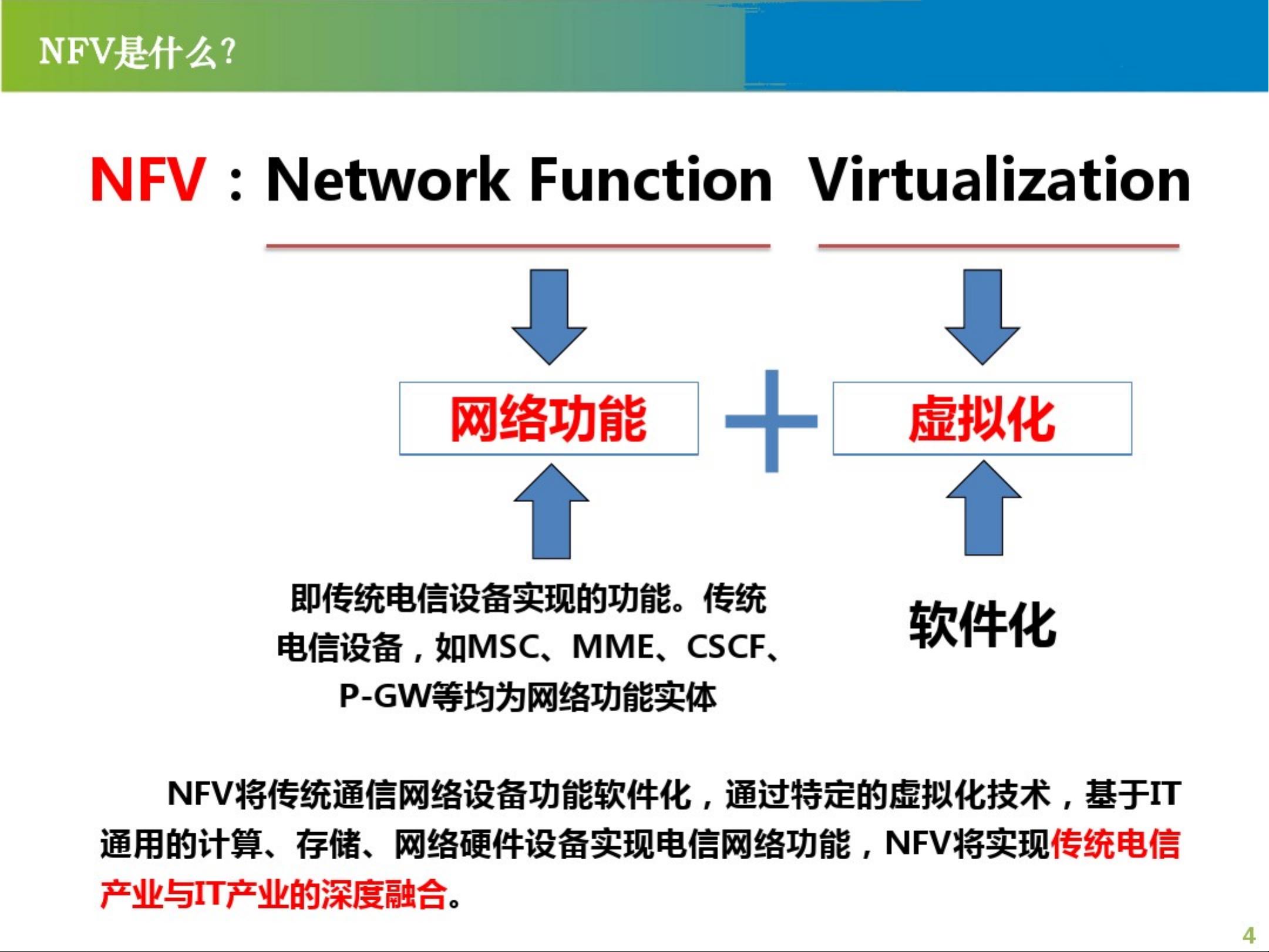 NFV是什么?

NFV：Network Function Virtualization

网络功能

虚拟化

即传统电信设备实现的功能。传统电信设备，如MSC、MME、CSCF、P-GW等均为网络功能实体

软件化

NFV将传统通信网络设备功能软件化，通过特定的虚拟化技术，基于IT通用的计算、存储、网络硬件设备实现电信网络功能，NFV将实现传统电信产业与IT产业的深度融合。

4